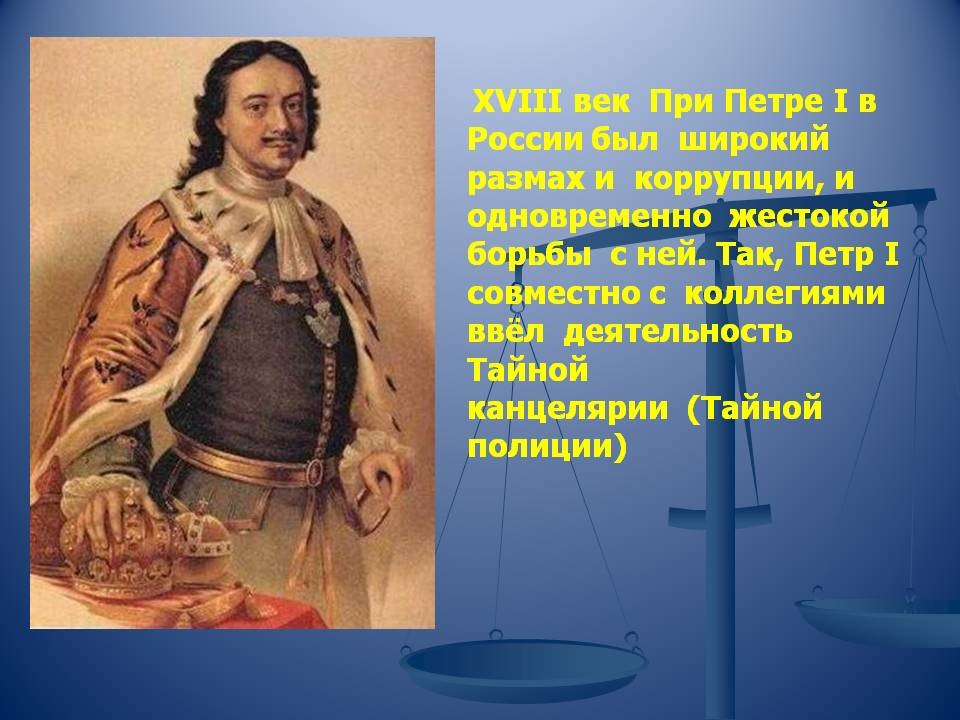 XVIII век При Петре I в России был широкий размах и коррупции, и одновременно жестокой борьбы с ней. Так, Петр I совместно с коллегиями ввёл деятельность Тайной канцелярии (Тайной полиции)